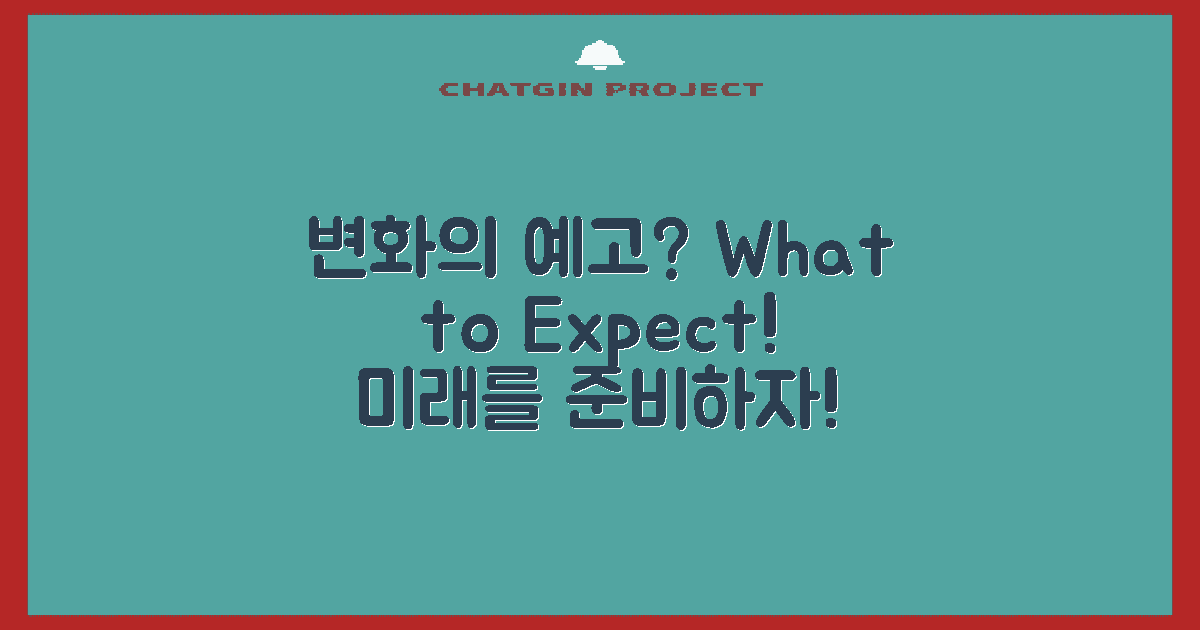 CHATGIN PROJECT

변화의 예고? What to Expect! 미래를 준비하자!